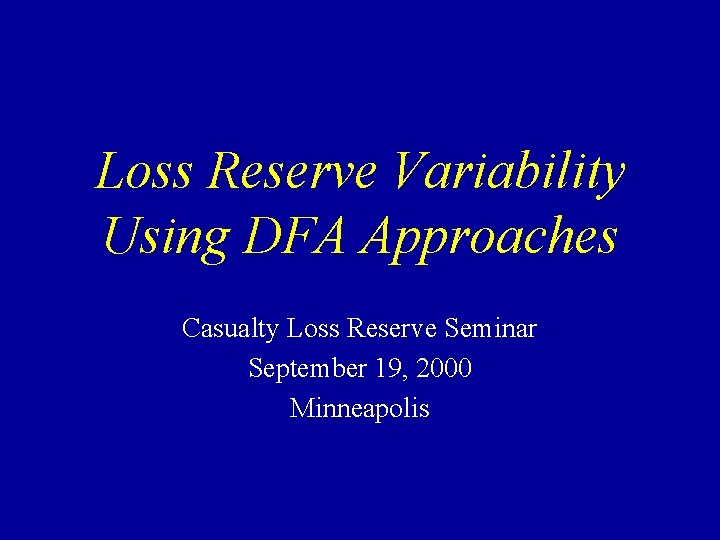 Loss Reserve Variability Using DFA Approaches

Casualty Loss Reserve Seminar
September 19, 2000
Minneapolis